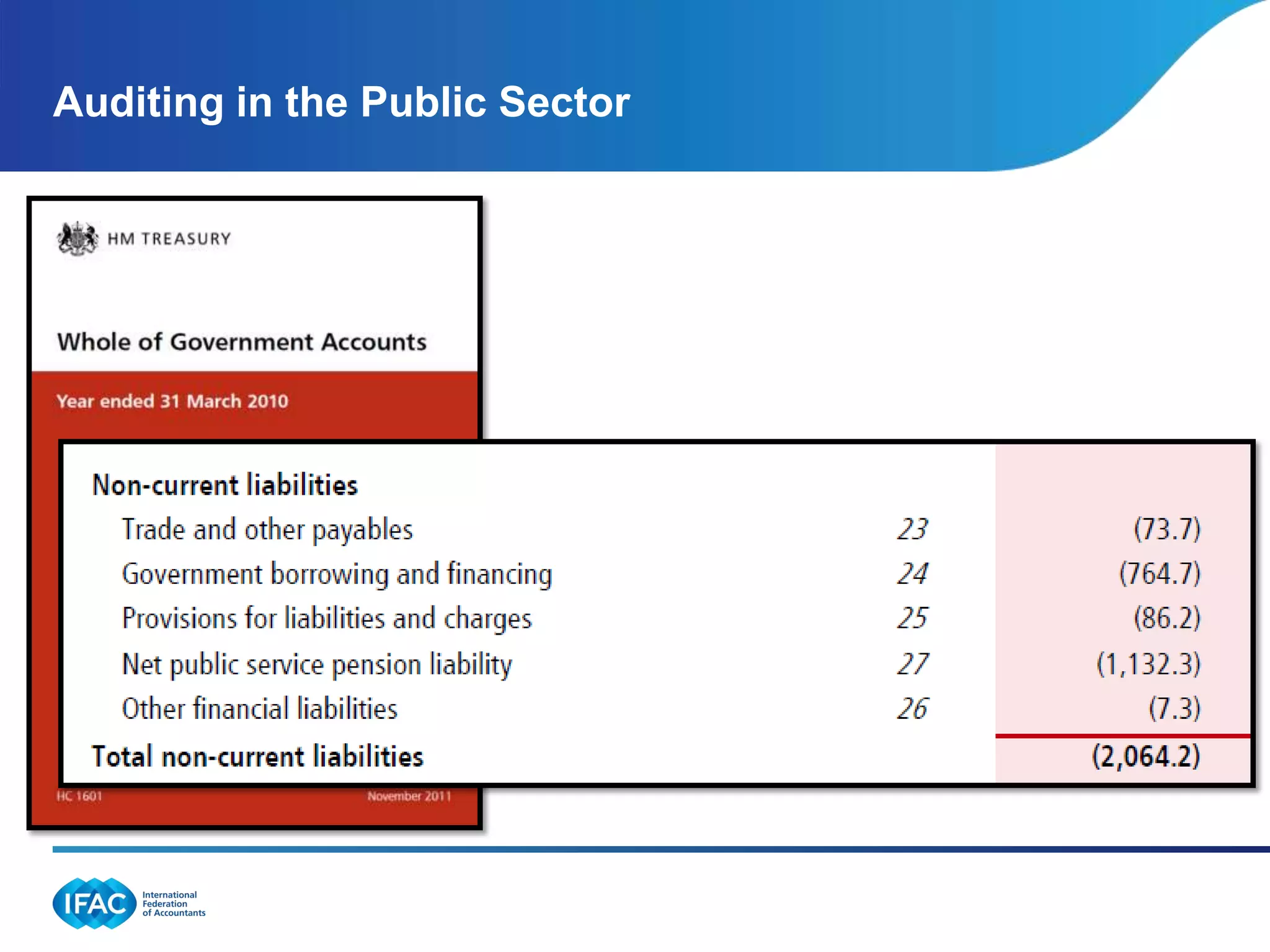 Auditing in the Public Sector

HM TREASURY

Whole of Government Accounts

Year ended 31 March 2010

| Non-current liabilities | | |
|---|---|---|
| Trade and other payables | 23 | (73.7) |
| Government borrowing and financing | 24 | (764.7) |
| Provisions for liabilities and charges | 25 | (86.2) |
| Net public service pension liability | 27 | (1,132.3) |
| Other financial liabilities | 26 | (7.3) |
| Total non-current liabilities | | (2,064.2) |

HC 1601

November 2011

IFAC International Federation of Accountants